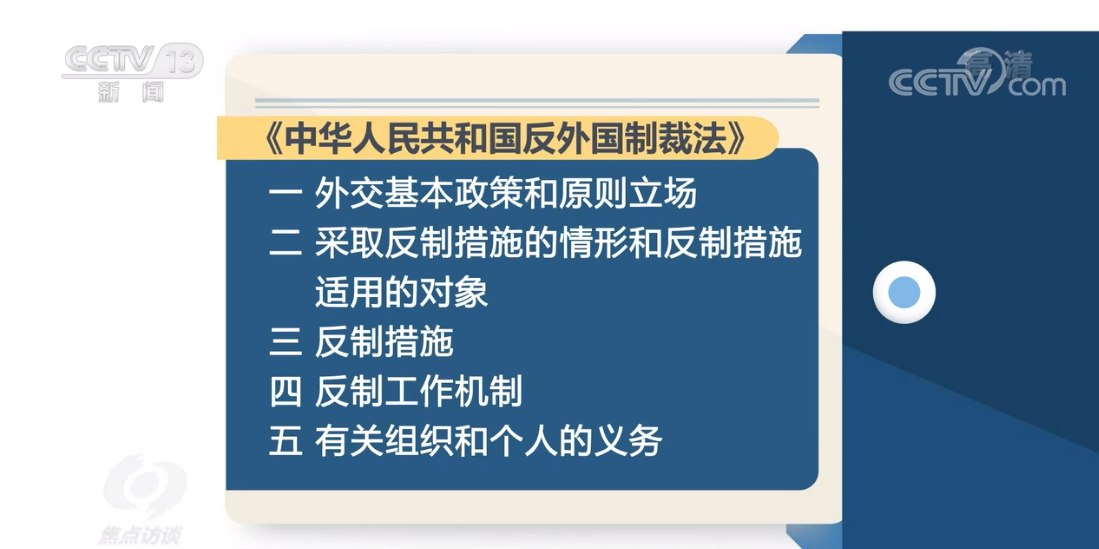 CCTV 13
新闻

高清
CCTV.com

《中华人民共和国反外国制裁法》

一 外交基本政策和原则立场
二 采取反制措施的情形和反制措施适用的对象
三 反制措施
四 反制工作机制
五 有关组织和个人的义务

焦点访谈